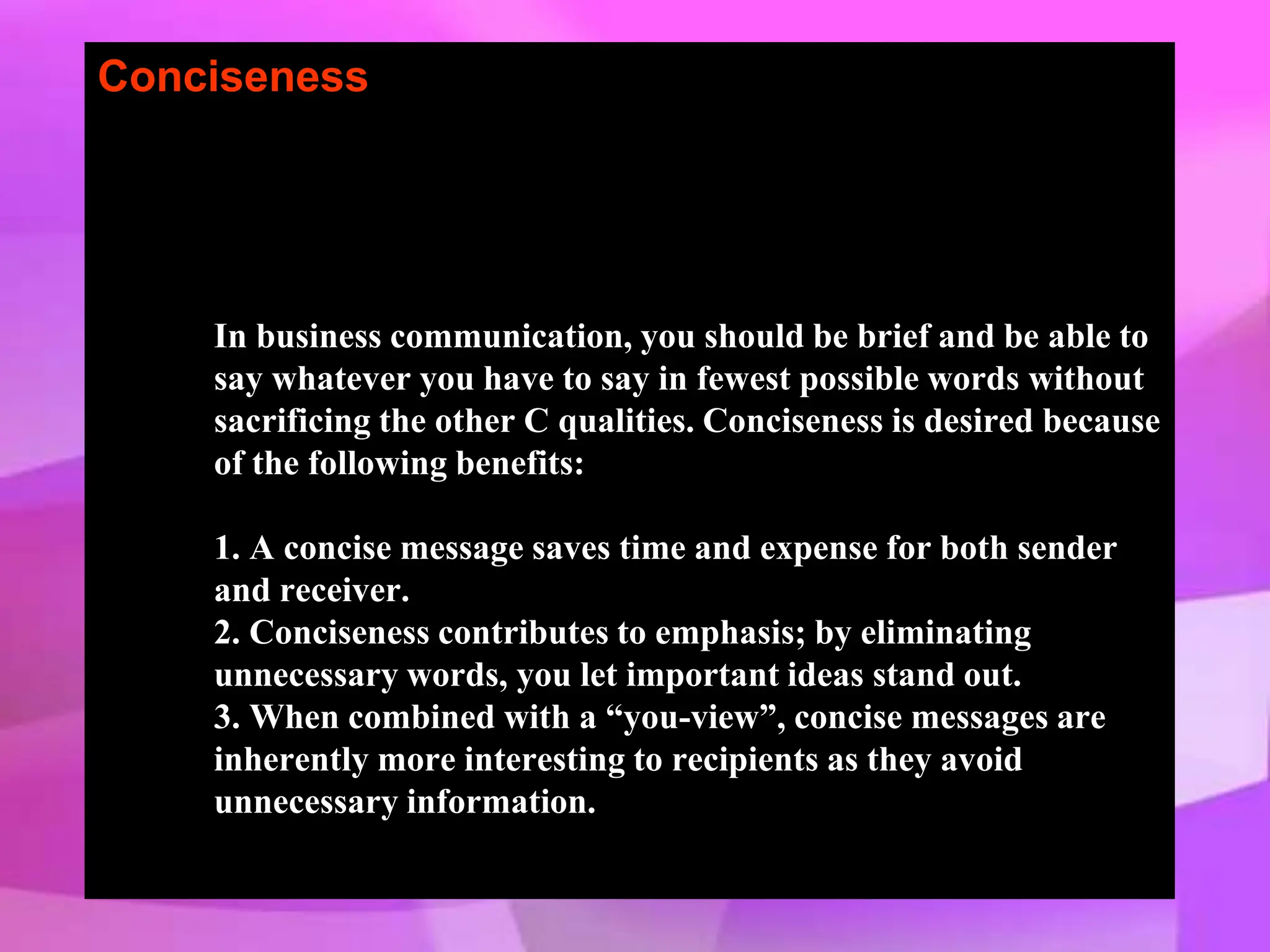 Conciseness

In business communication, you should be brief and be able to say whatever you have to say in fewest possible words without sacrificing the other C qualities. Conciseness is desired because of the following benefits:

1. A concise message saves time and expense for both sender and receiver.
2. Conciseness contributes to emphasis; by eliminating unnecessary words, you let important ideas stand out.
3. When combined with a “you-view”, concise messages are inherently more interesting to recipients as they avoid unnecessary information.